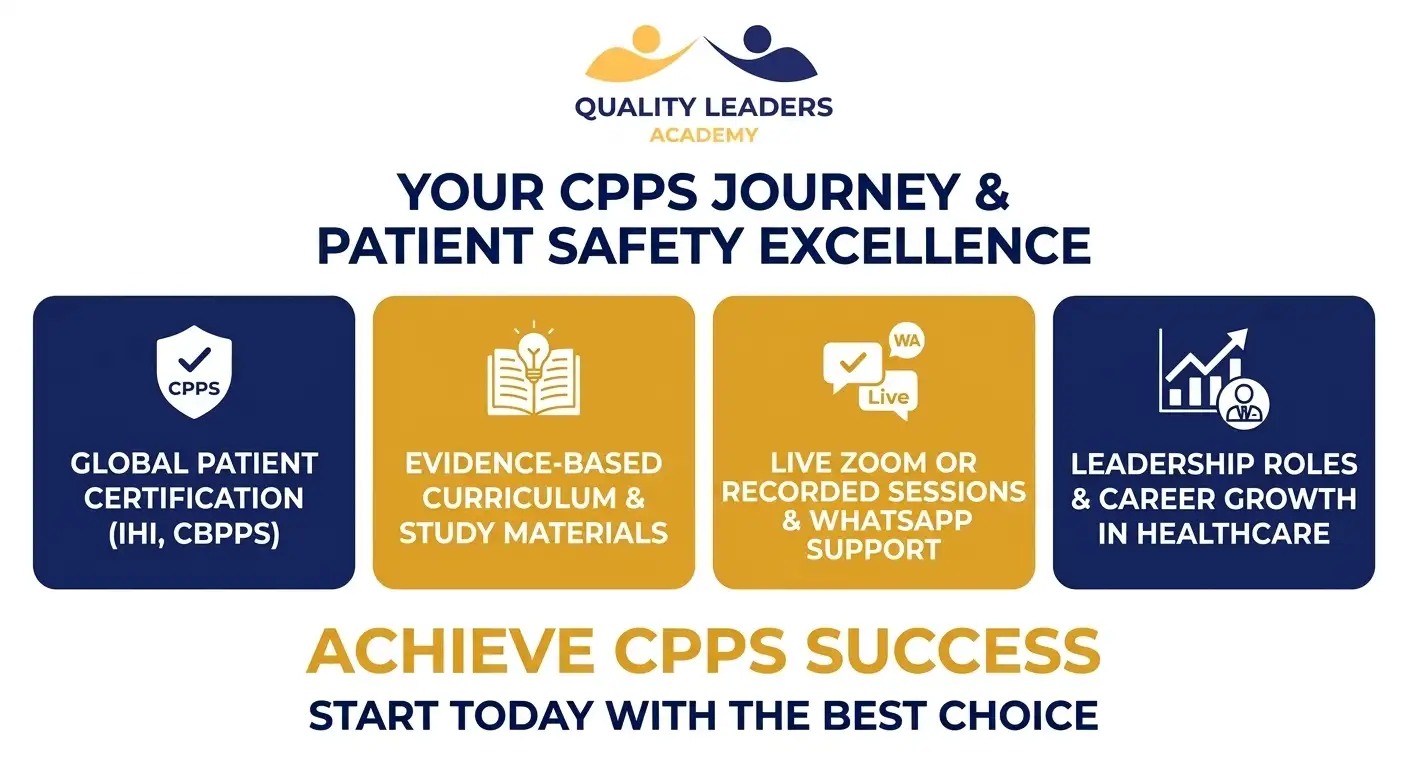 QUALITY LEADERS
ACADEMY

YOUR CPPS JOURNEY & PATIENT SAFETY EXCELLENCE

CPPS

GLOBAL PATIENT CERTIFICATION (IHI, CBPPS)

EVIDENCE-BASED CURRICULUM & STUDY MATERIALS

WA

Live

LIVE ZOOM OR RECORDED SESSIONS & WHATSAPP SUPPORT

LEADERSHIP ROLES & CAREER GROWTH IN HEALTHCARE

ACHIEVE CPPS SUCCESS

START TODAY WITH THE BEST CHOICE